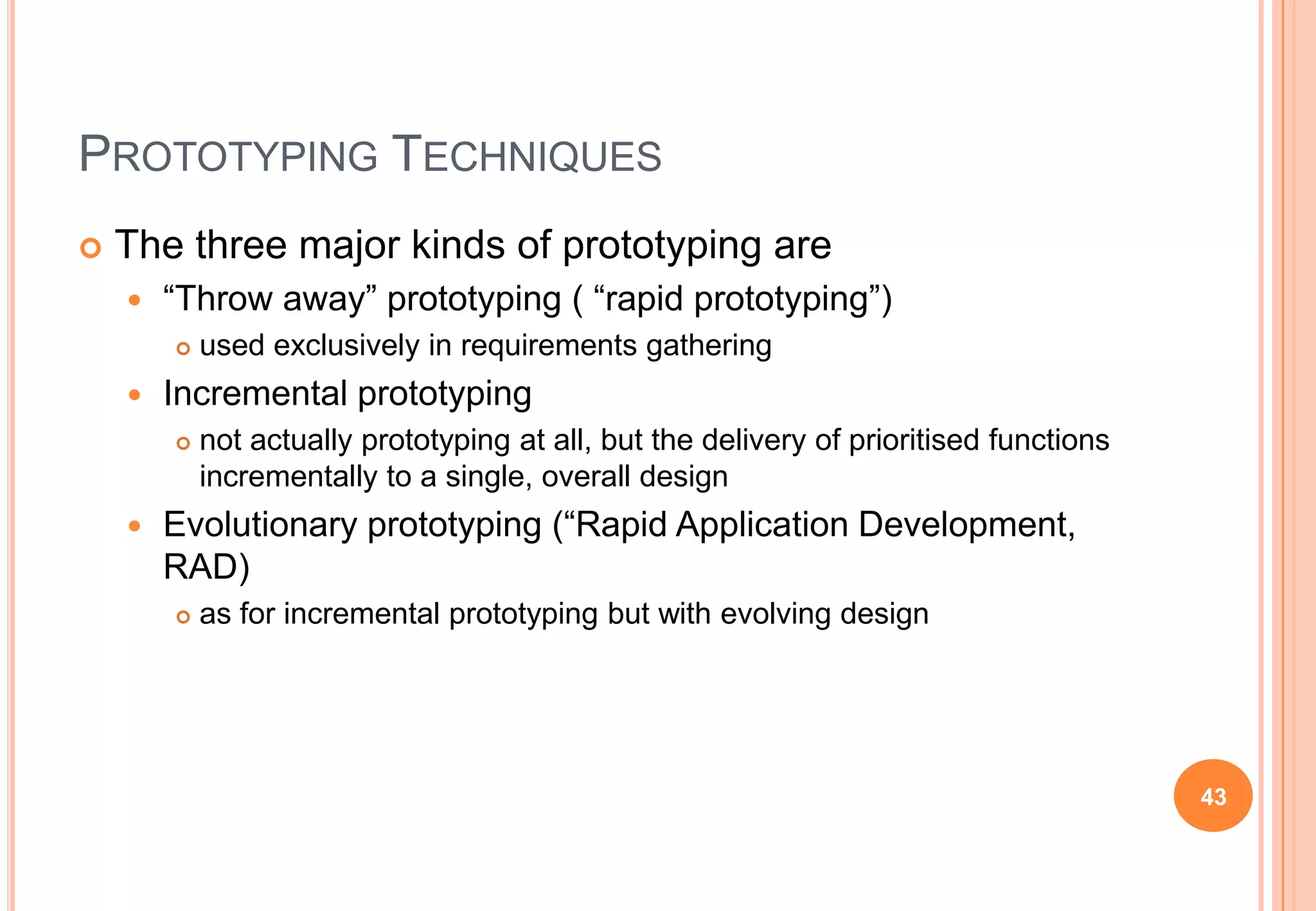 PROTOTYPING TECHNIQUES

The three major kinds of prototyping are

“Throw away” prototyping ( “rapid prototyping”)

used exclusively in requirements gathering

Incremental prototyping

not actually prototyping at all, but the delivery of prioritised functions incrementally to a single, overall design

Evolutionary prototyping (“Rapid Application Development, RAD)

as for incremental prototyping but with evolving design

43